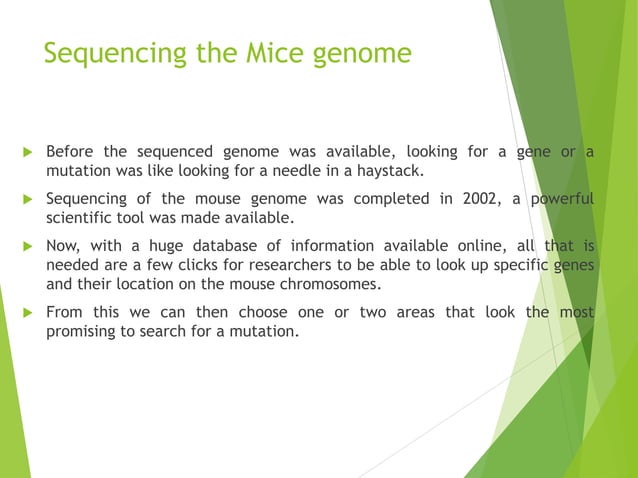 Sequencing the Mice genome

Before the sequenced genome was available, looking for a gene or a mutation was like looking for a needle in a haystack.

Sequencing of the mouse genome was completed in 2002, a powerful scientific tool was made available.

Now, with a huge database of information available online, all that is needed are a few clicks for researchers to be able to look up specific genes and their location on the mouse chromosomes.

From this we can then choose one or two areas that look the most promising to search for a mutation.